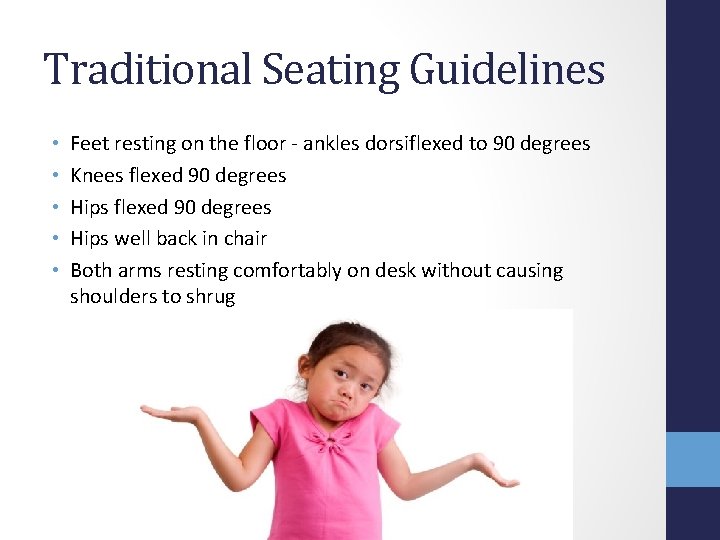 Traditional Seating Guidelines

• Feet resting on the floor - ankles dorsiflexed to 90 degrees
• Knees flexed 90 degrees
• Hips flexed 90 degrees
• Hips well back in chair
• Both arms resting comfortably on desk without causing shoulders to shrug